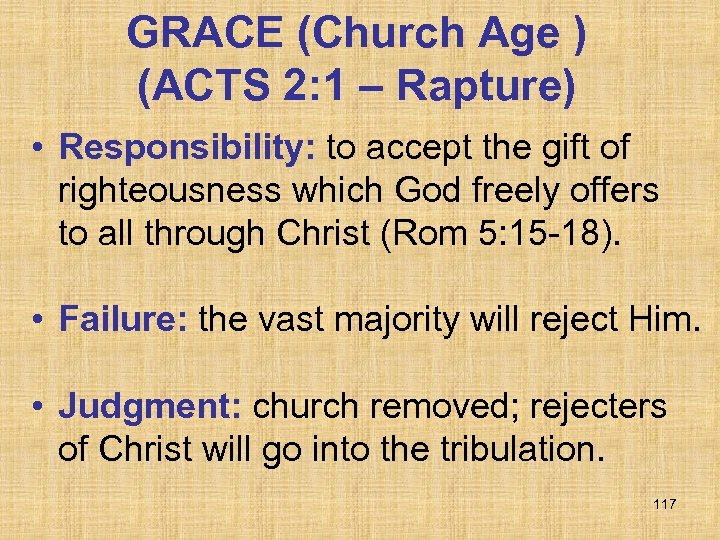 GRACE (Church Age )
(ACTS 2:1 – Rapture)

• Responsibility: to accept the gift of righteousness which God freely offers to all through Christ (Rom 5:15-18).

• Failure: the vast majority will reject Him.

• Judgment: church removed; rejecters of Christ will go into the tribulation.

117